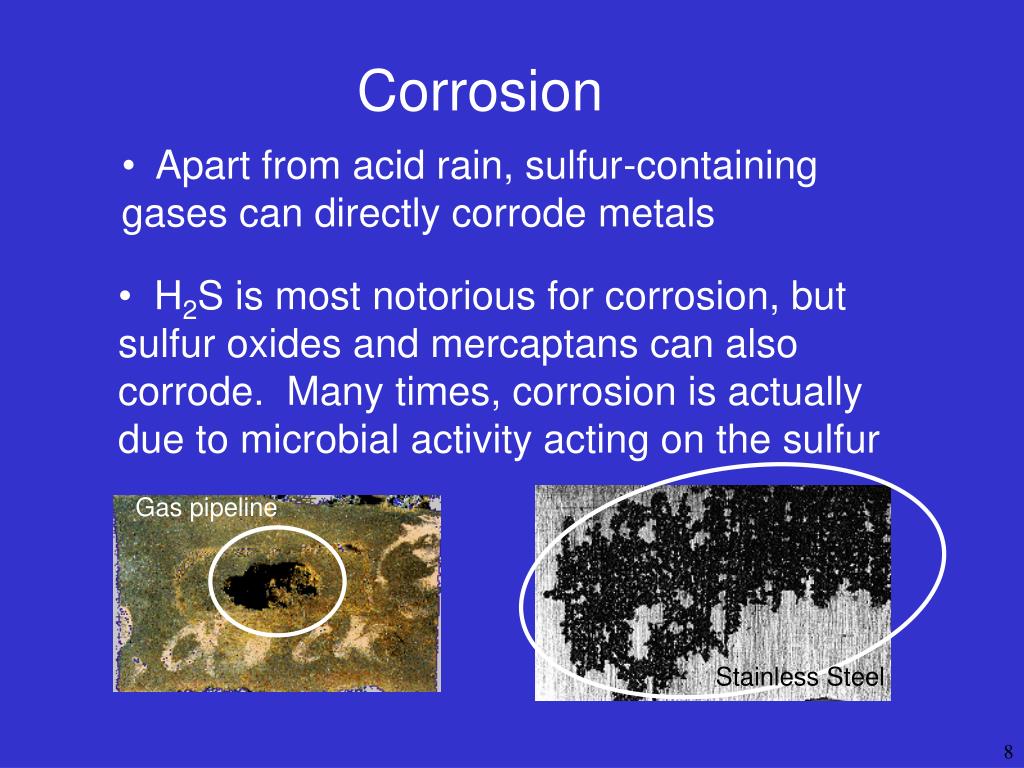 Corrosion

• Apart from acid rain, sulfur-containing gases can directly corrode metals

• $H_2S$ is most notorious for corrosion, but sulfur oxides and mercaptans can also corrode. Many times, corrosion is actually due to microbial activity acting on the sulfur

Gas pipeline

Stainless Steel

8